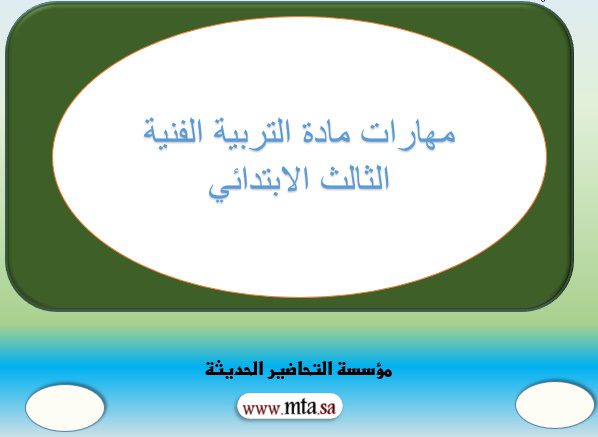 مهارات مادة التربية الفنية
الثالث الابتدائي

مؤسسة التحاضير الحديثة

www.mta.sa